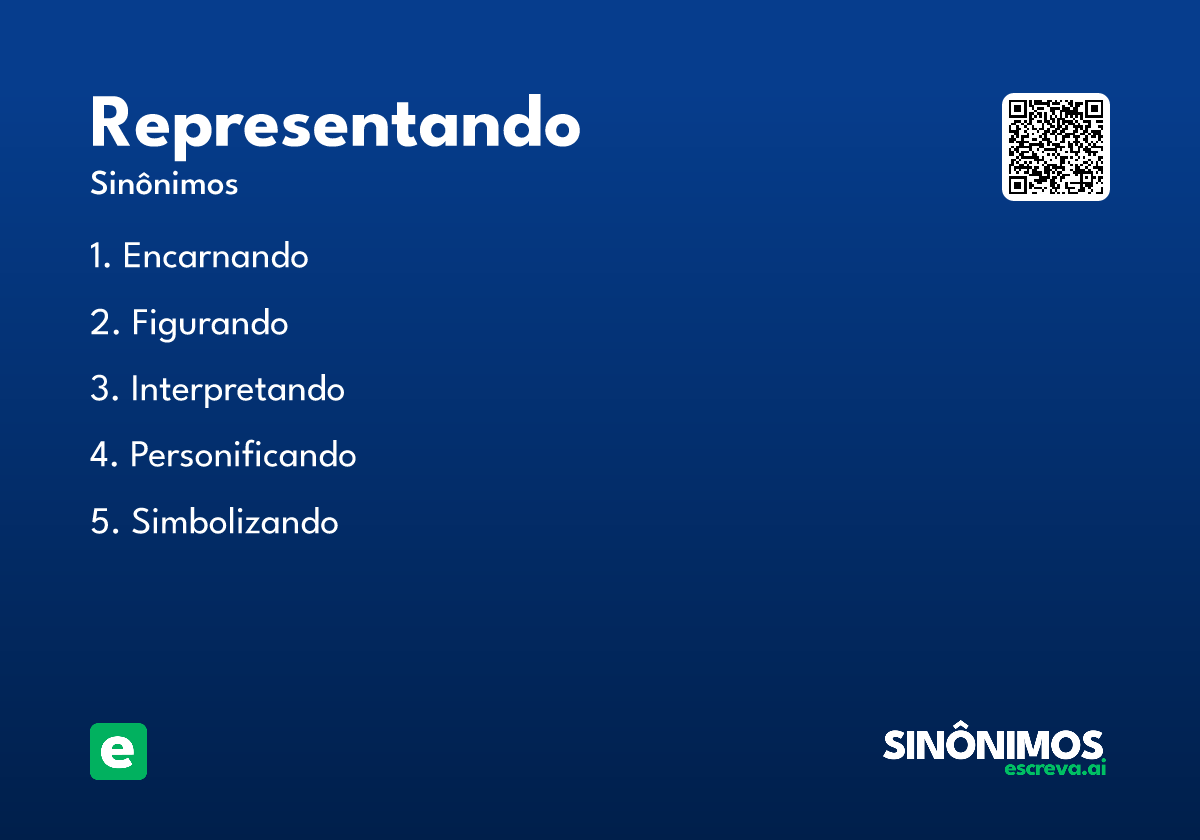 Representando
Sinônimos

1. Encarnando

2. Figurando

3. Interpretando

4. Personificando

5. Simbolizando

e

SINÔNIMOS
escreva.ai